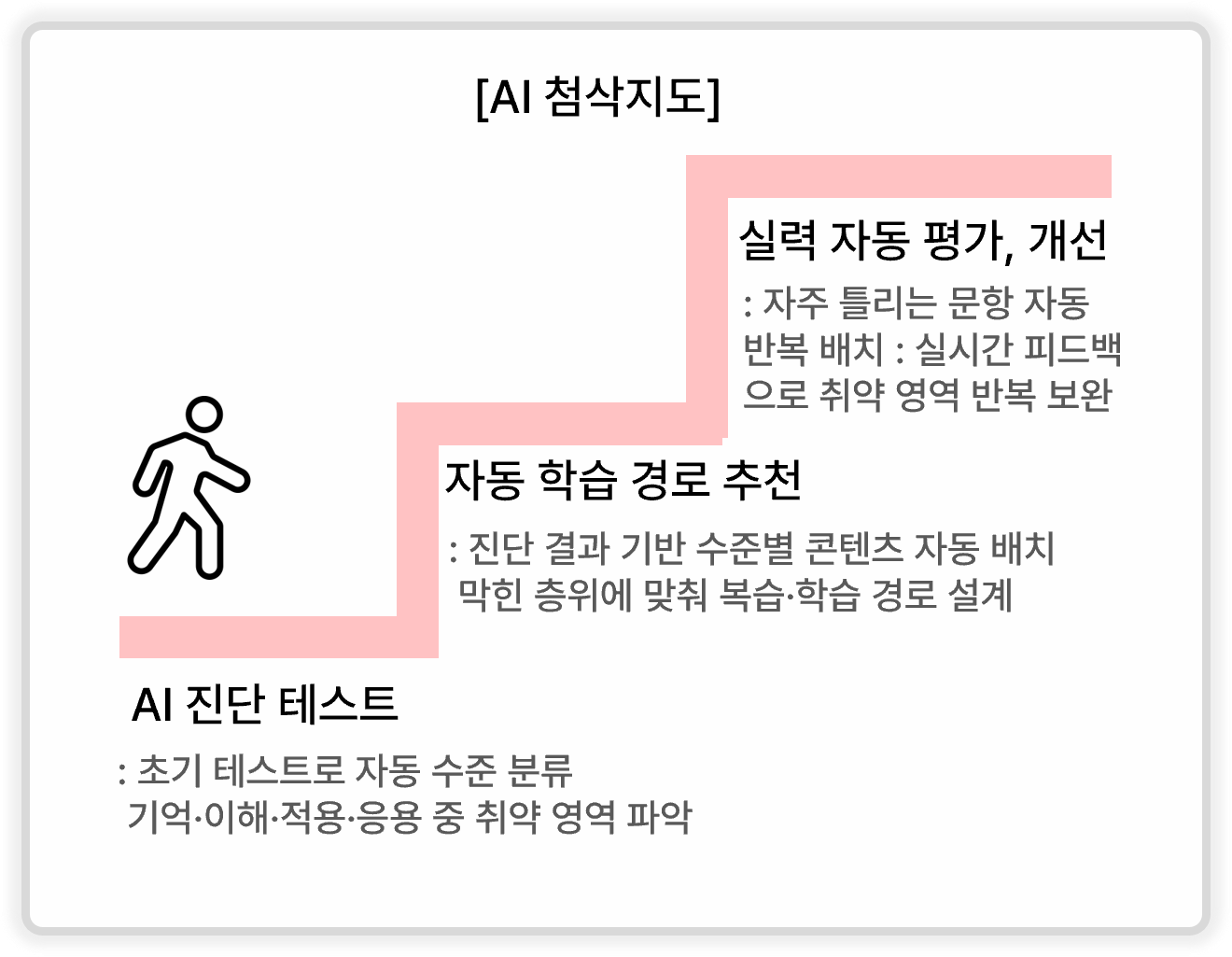 [AI 첨삭지도]

실력 자동 평가, 개선

: 자주 틀리는 문항 자동 반복 배치 : 실시간 피드백으로 취약 영역 반복 보완

자동 학습 경로 추천

: 진단 결과 기반 수준별 콘텐츠 자동 배치
막힌 층위에 맞춰 복습·학습 경로 설계

AI 진단 테스트

: 초기 테스트로 자동 수준 분류
기억·이해·적용·응용 중 취약 영역 파악